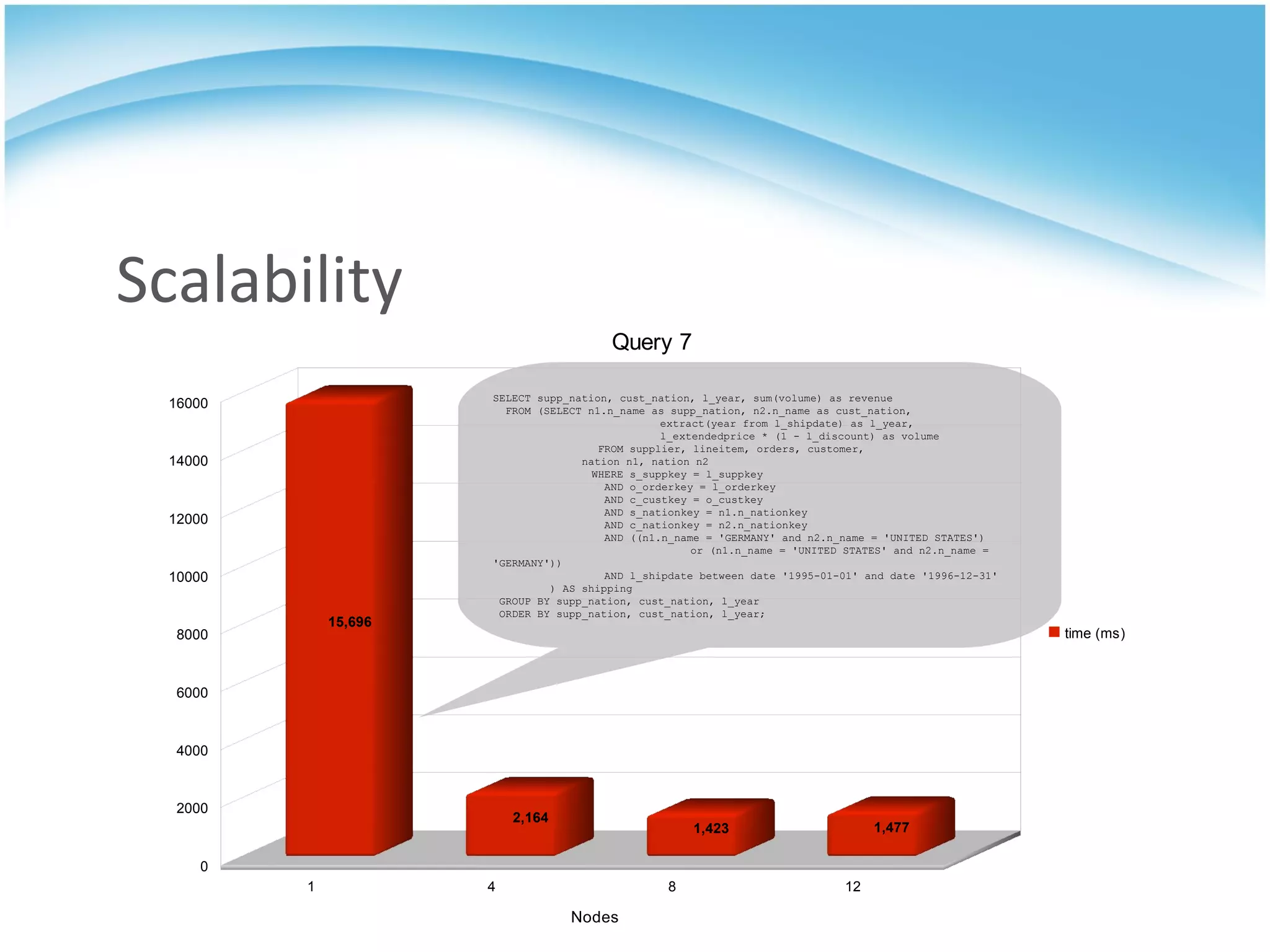 Scalability

Query 7

SELECT supp_nation, cust_nation, l_year, sum(volume) as revenue
FROM (SELECT n1.n_name as supp_nation, n2.n_name as cust_nation,
extract(year from l_shipdate) as l_year,
l_extendedprice * (1 - l_discount) as volume
FROM supplier, lineitem, orders, customer,
nation n1, nation n2
WHERE s_suppkey = l_suppkey
AND o_orderkey = l_orderkey
AND c_custkey = o_custkey
AND s_nationkey = n1.n_nationkey
AND c_nationkey = n2.n_nationkey
AND ((n1.n_name = 'GERMANY' and n2.n_name = 'UNITED STATES')
or (n1.n_name = 'UNITED STATES' and n2.n_name =
'GERMANY'))
AND l_shipdate between date '1995-01-01' and date '1996-12-31'
) AS shipping
GROUP BY supp_nation, cust_nation, l_year
ORDER BY supp_nation, cust_nation, l_year;

16000
14000
12000
10000
8000
6000
4000
2000
0

15,696
2,164
1,423
1,477

1
4
8
12

Nodes

time (ms)